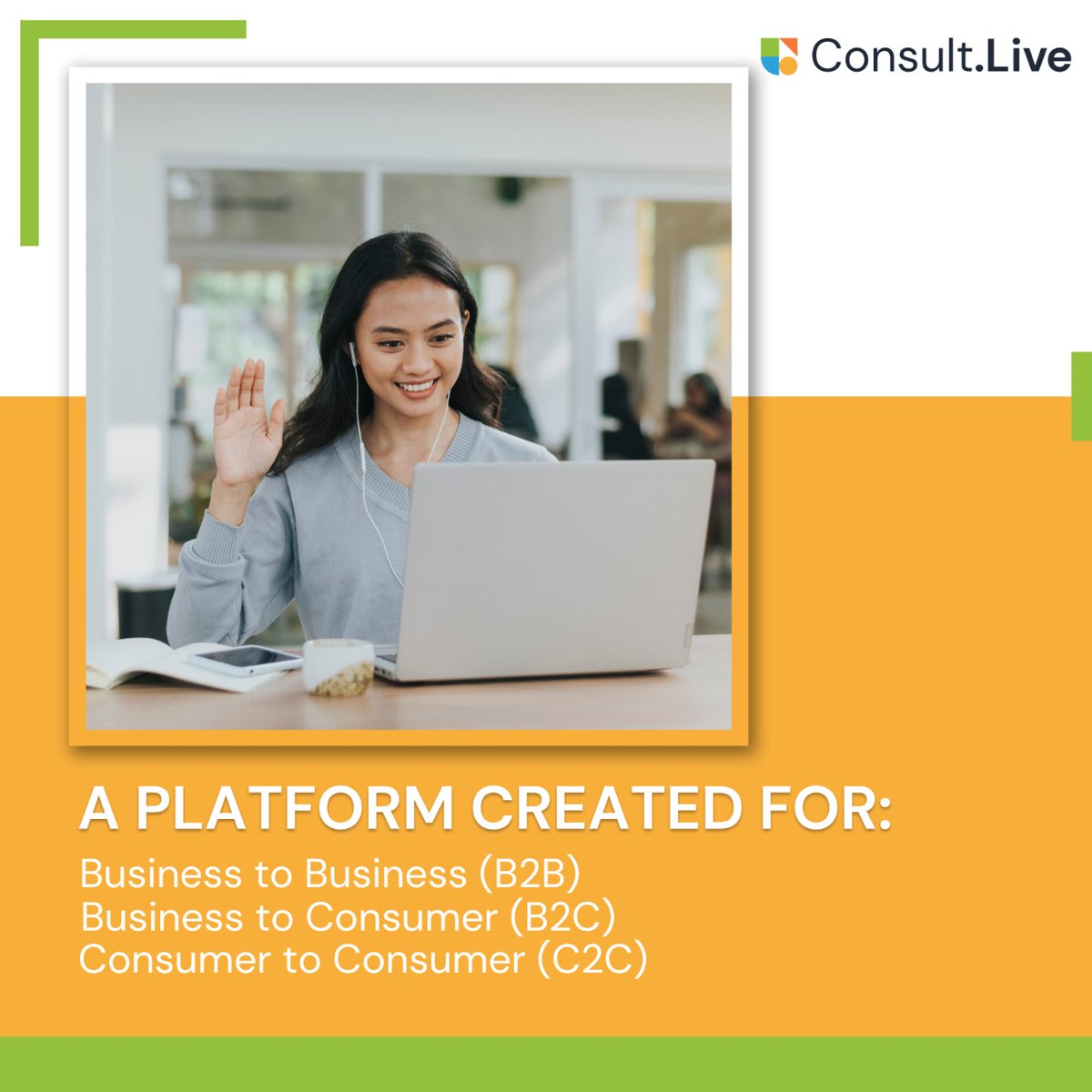 Consult.Live

A PLATFORM CREATED FOR:

Business to Business (B2B)
Business to Consumer (B2C)
Consumer to Consumer (C2C)